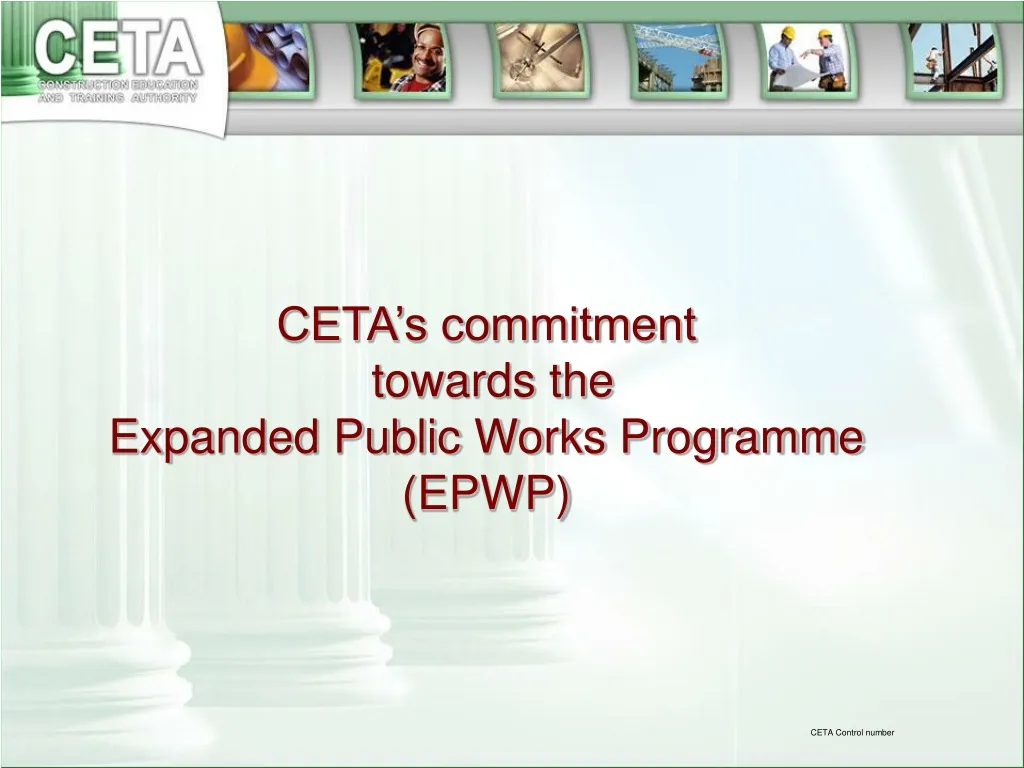 CETA
CONSTRUCTION EDUCATION AND TRAINING AUTHORITY

CETA's commitment towards the Expanded Public Works Programme (EPWP)

CETA Control number